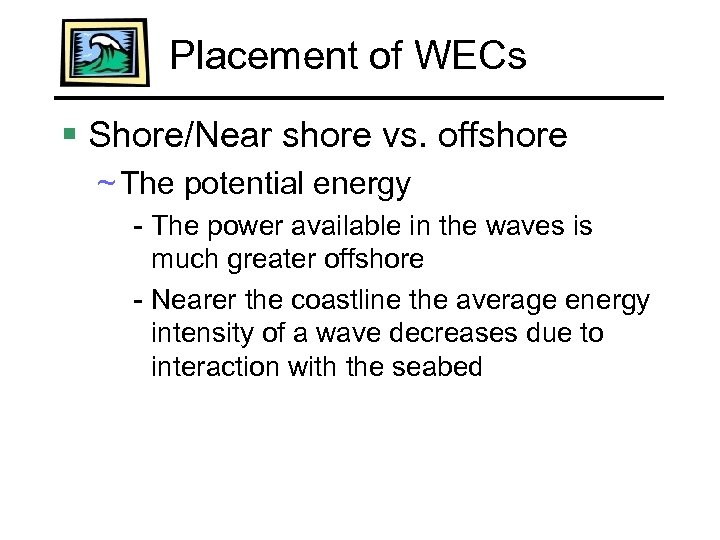 Placement of WECs

▪ Shore/Near shore vs. offshore

~ The potential energy

- The power available in the waves is much greater offshore

- Nearer the coastline the average energy intensity of a wave decreases due to interaction with the seabed